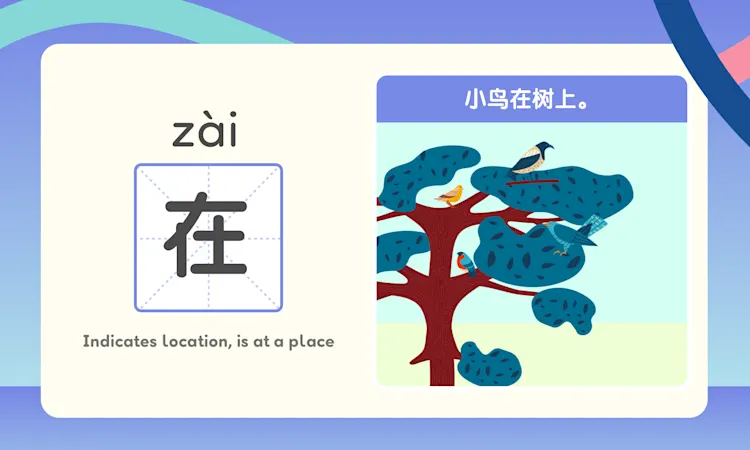 zài

在

Indicates location, is at a place

小鸟在树上。